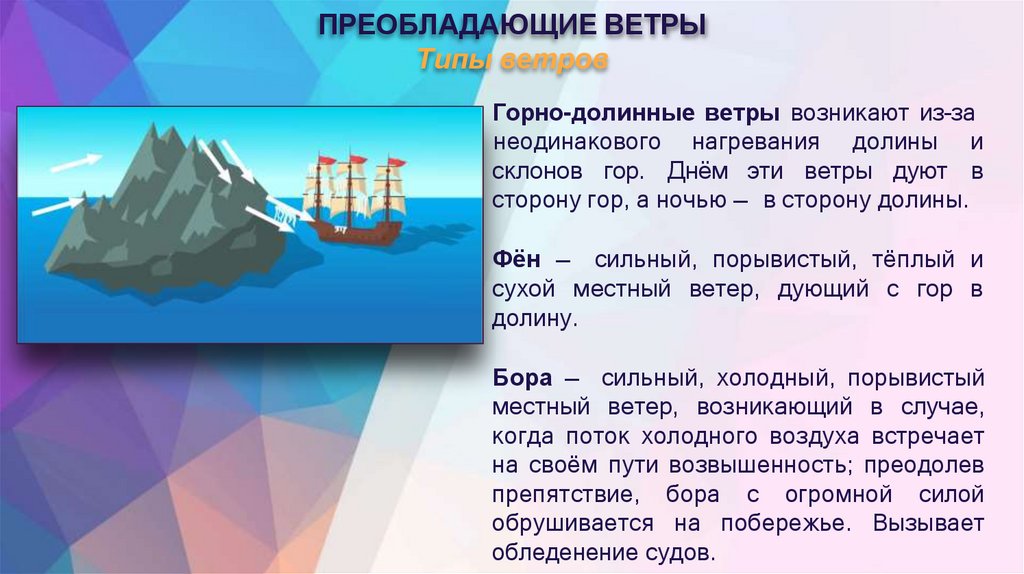 ПРЕОБЛАДАЮЩИЕ ВЕТРЫ
Типы ветров

Горно-долинные ветры возникают из-за неодинакового нагревания долины и склонов гор. Днём эти ветры дуют в сторону гор, а ночью – в сторону долины.

Фён – сильный, порывистый, тёплый и сухой местный ветер, дующий с гор в долину.

Бора – сильный, холодный, порывистый местный ветер, возникающий в случае, когда поток холодного воздуха встречает на своём пути возвышенность; преодолев препятствие, бора с огромной силой обрушивается на побережье. Вызывает обледенение судов.